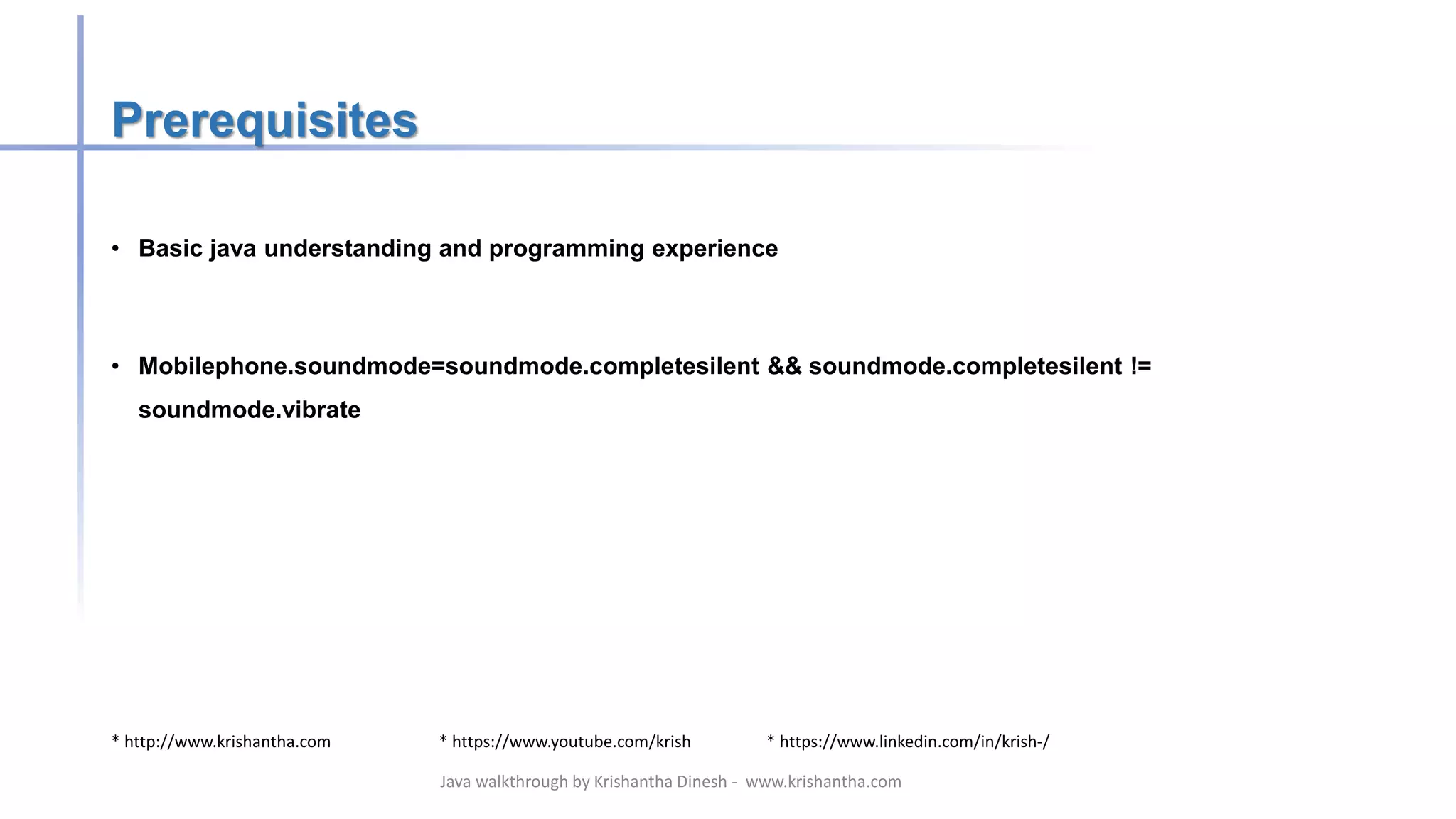 Prerequisites

• Basic java understanding and programming experience

• Mobilephone.soundmode=soundmode.completesilent && soundmode.completesilent != soundmode.vibrate

* http://www.krishantha.com * https://www.youtube.com/krish * https://www.linkedin.com/in/krish-/

Java walkthrough by Krishantha Dinesh - www.krishantha.com